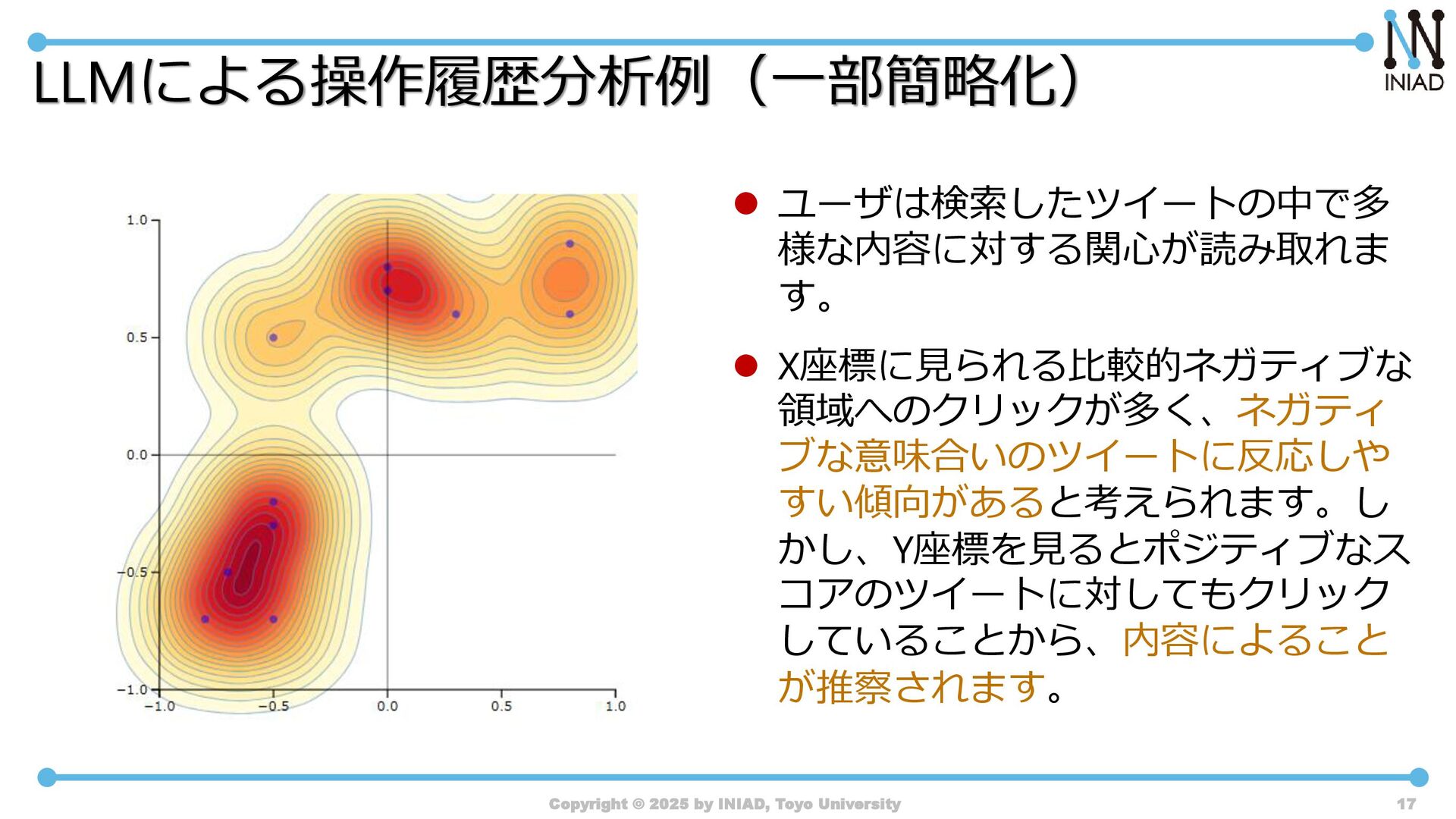 LLMによる操作履歴分析例（一部簡略化）

INIAD

1.0
0.5
0.0
−0.5
−1.0
−1.0
−0.5
0.0
0.5
1.0

● ユーザは検索したツイートの中で多様な内容に対する関心が読み取れます。

● X座標に見られる比較的ネガティブな領域へのクリックが多く、ネガティブな意味合いのツイートに反応しやすい傾向があると考えられます。しかし、Y座標を見るとポジティブなスコアのツイートに対してもクリックしていることから、内容によることが推察されます。

Copyright © 2025 by INIAD, Toyo University

17